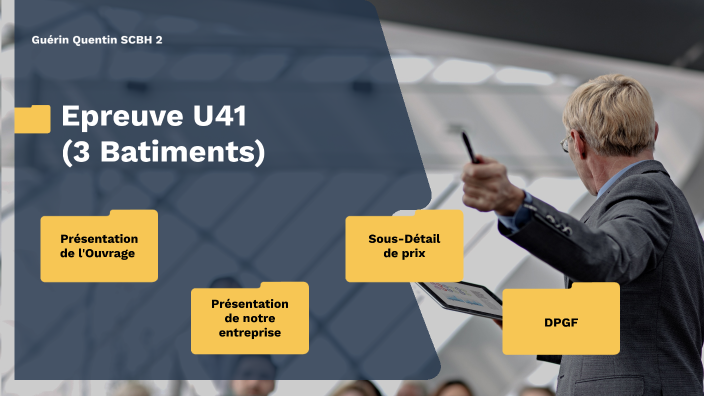 Guérin Quentin SCBH 2

Epreuve U41 (3 Batiments)

Présentation de l'Ouvrage

Présentation de notre entreprise

Sous-Détail de prix

DPGF